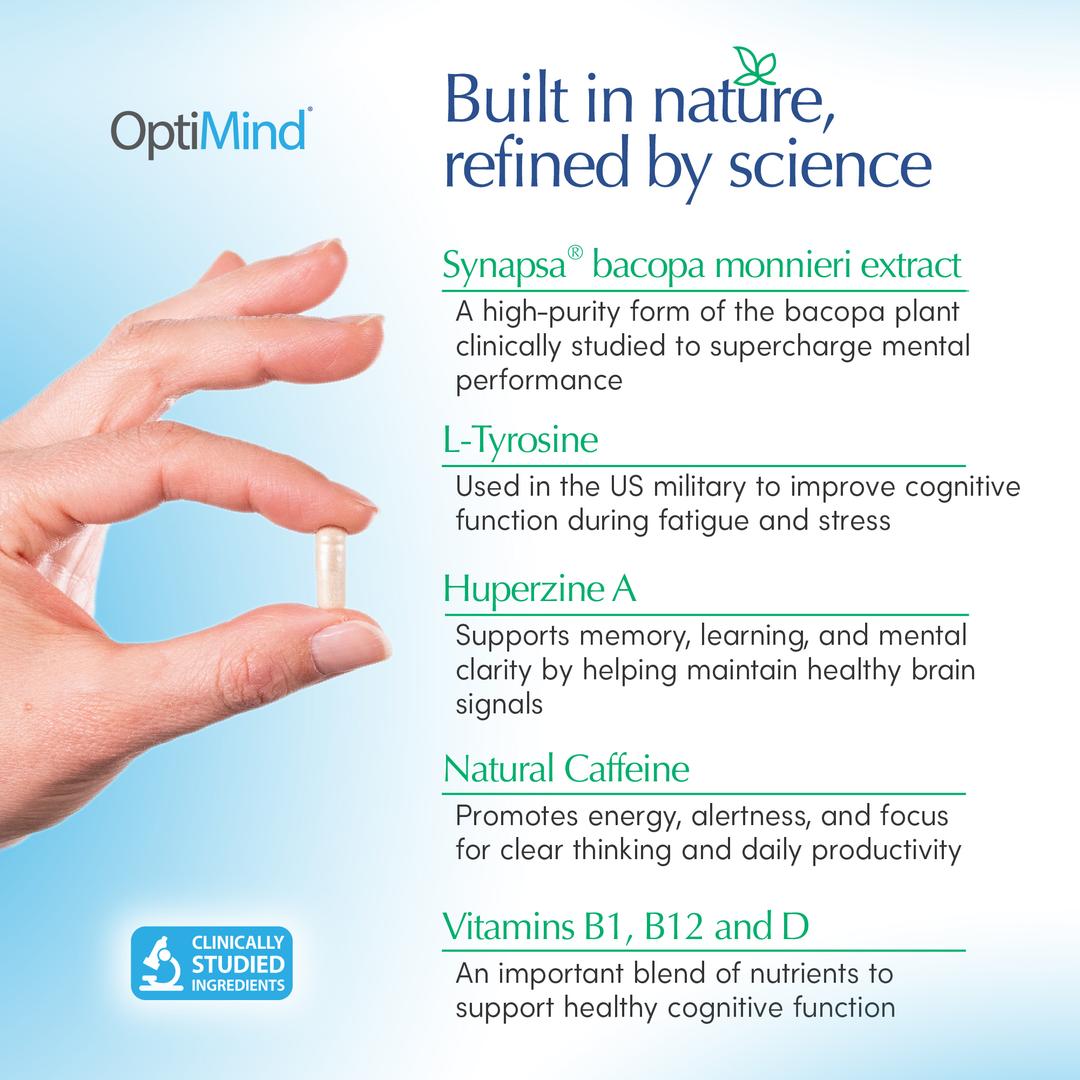 OptiMind®

Built in nature, refined by science

Synapsa® bacopa monnieri extract

A high-purity form of the bacopa plant clinically studied to supercharge mental performance

L-Tyrosine

Used in the US military to improve cognitive function during fatigue and stress

Huperzine A

Supports memory, learning, and mental clarity by helping maintain healthy brain signals

Natural Caffeine

Promotes energy, alertness, and focus for clear thinking and daily productivity

Vitamins B1, B12 and D

An important blend of nutrients to support healthy cognitive function

CLINICALLY STUDIED INGREDIENTS